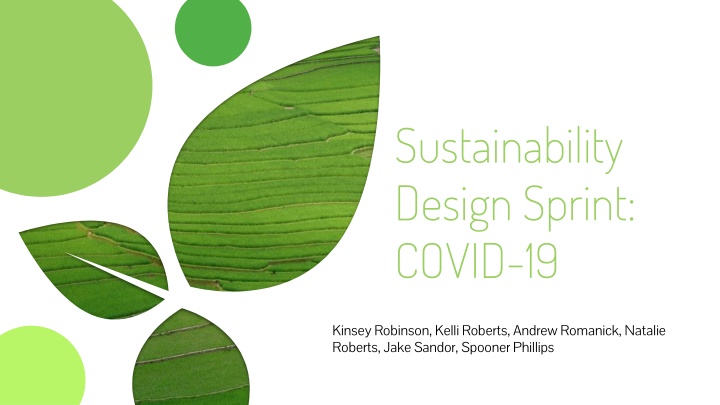 Sustainability Design Sprint: COVID-19

Kinsey Robinson, Kelli Roberts, Andrew Romanick, Natalie Roberts, Jake Sandor, Spooner Phillips